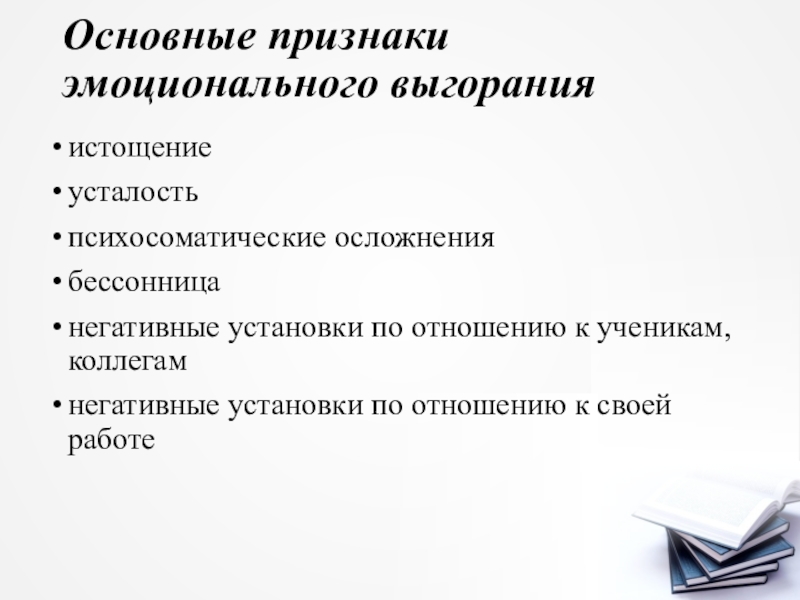 Основные признаки эмоционального выгорания

• истощение
• усталость
• психосоматические осложнения
• бессонница
• негативные установки по отношению к ученикам, коллегам
• негативные установки по отношению к своей работе